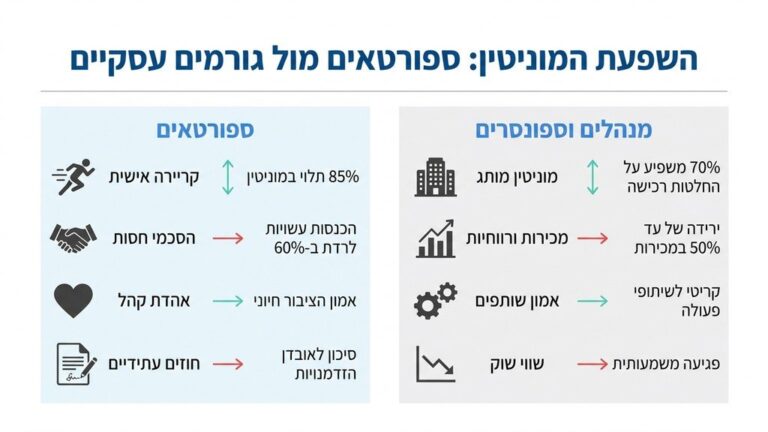 השפעת המוניטין: ספורטאים מול גורמים עסקיים

מנהלים וספונסרים

מוניטין מותג
70% משפיע על החלטות רכישה

מכירות ורווחיות
ירידה של עד 50% במכירות

אמון שותפים
קריטי לשיתופי פעולה

שווי שוק
פגיעה משמעותית

ספורטאים

קריירה אישית
85% תלוי במוניטין

הסכמי חסות
הכנסות עשויות לרדת ב-60%

אהדת קהל
אמון הציבור חיוני

חוזים עתידיים
סיכון לאובדן הזדמנויות